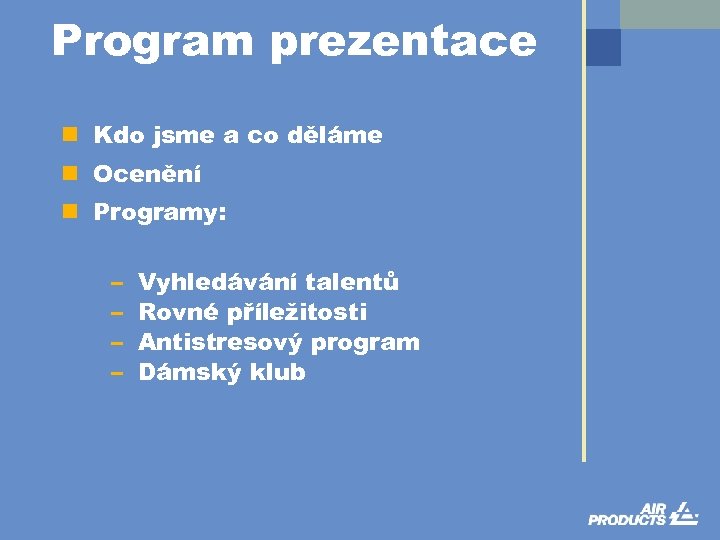 Program prezentace

Kdo jsme a co děláme

Ocenění

Programy:

– Vyhledávání talentů
– Rovné příležitosti
– Antistresový program
– Dámský klub

AIR PRODUCTS